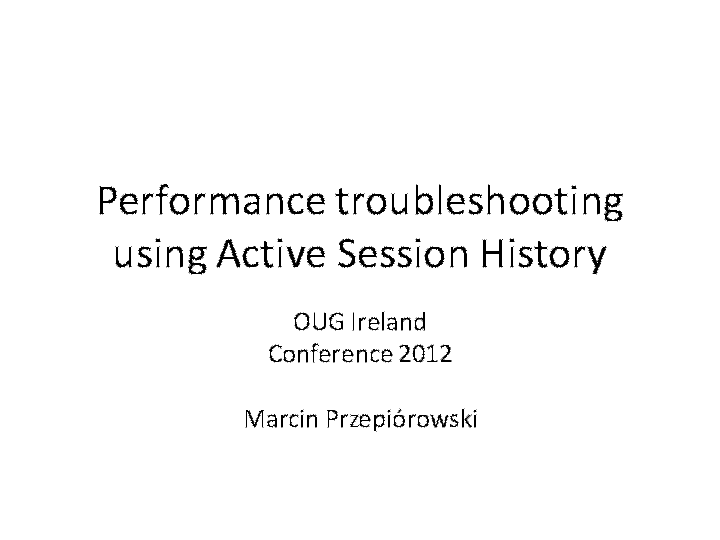 Performance troubleshooting using Active Session History

OUG Ireland
Conference 2012

Marcin Przepiórowski